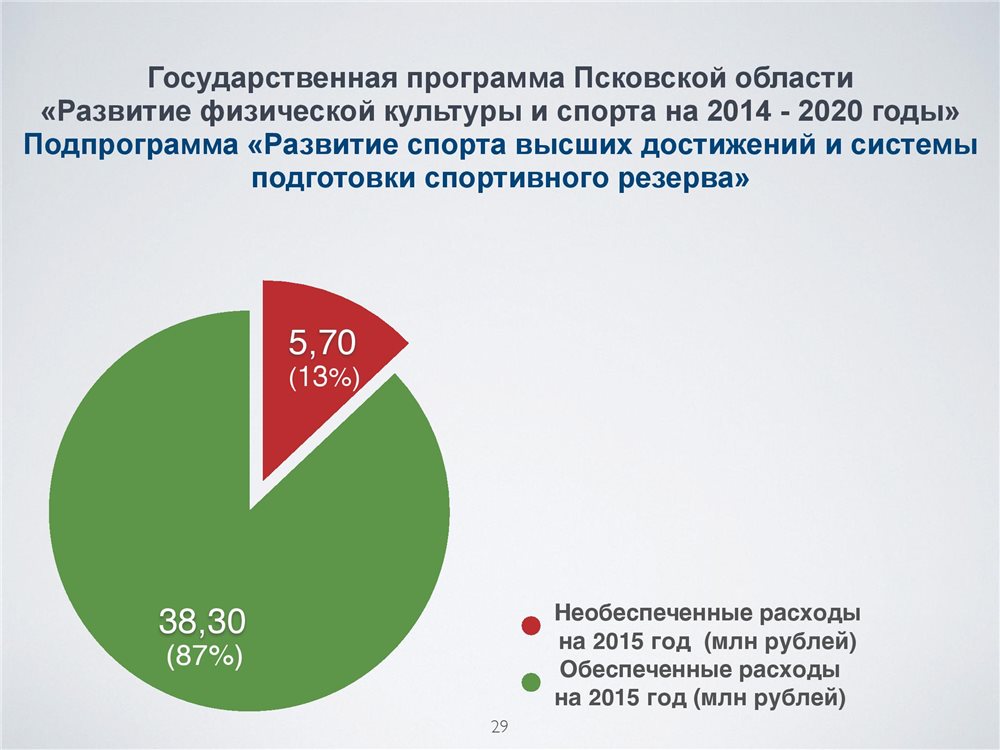 Государственная программа Псковской области «Развитие физической культуры и спорта на 2014 - 2020 годы»
Подпрограмма «Развитие спорта высших достижений и системы подготовки спортивного резерва»

5,70
(13%)

38,30
(87%)

Необеспеченные расходы на 2015 год (млн рублей)
Обеспеченные расходы на 2015 год (млн рублей)

29